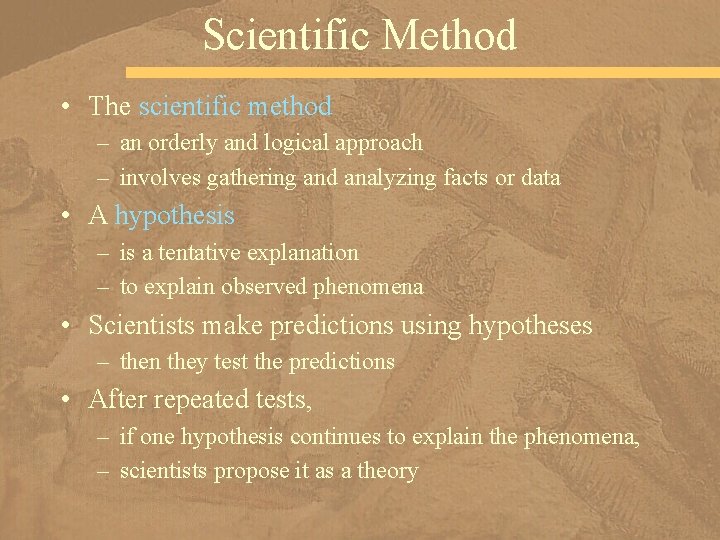 Scientific Method

• The scientific method
– an orderly and logical approach
– involves gathering and analyzing facts or data
• A hypothesis
– is a tentative explanation
– to explain observed phenomena
• Scientists make predictions using hypotheses
– then they test the predictions
• After repeated tests,
– if one hypothesis continues to explain the phenomena,
– scientists propose it as a theory